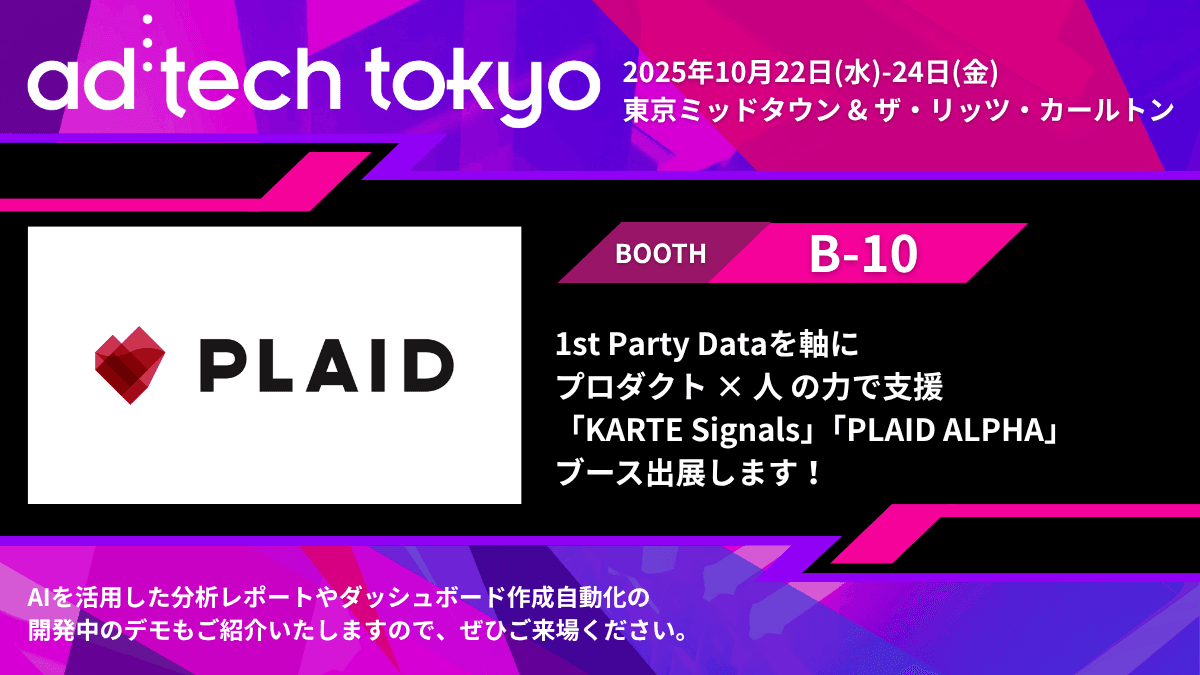 ad:tech tokyo

2025年10月22日(水)-24日(金)
東京ミッドタウン & ザ・リッツ・カールトン

PLAID

BOOTH B-10

1st Party Dataを軸に
プロダクト × 人 の力で支援
「KARTE Signals」「PLAID ALPHA」
ブース出展します！

AIを活用した分析レポートやダッシュボード作成自動化の
開発中のデモもご紹介いたしますので、ぜひご来場ください。